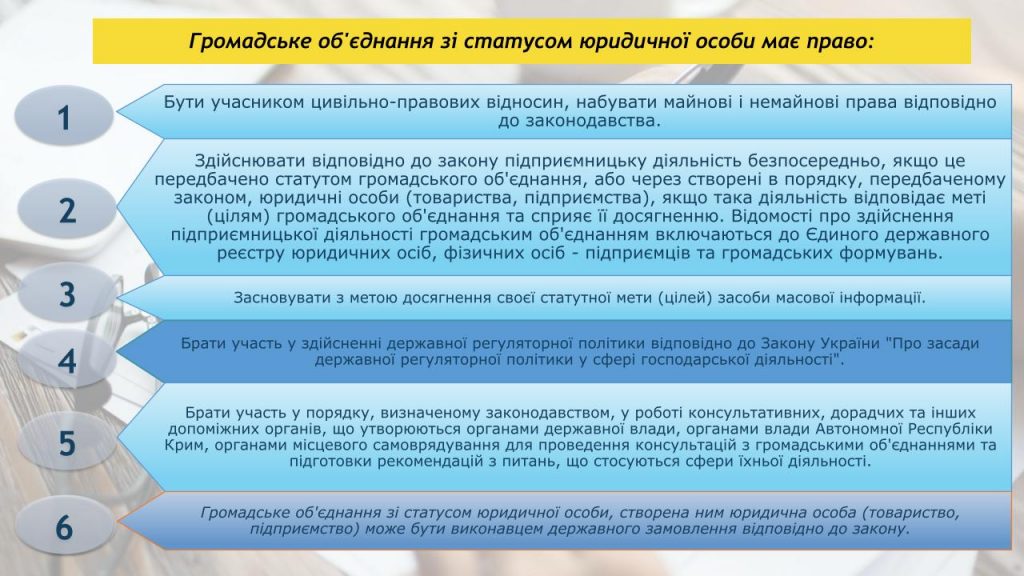 Громадське об'єднання зі статусом юридичної особи має право:

1

Бути учасником цивільно-правових відносин, набувати майнові і немайнові права відповідно до законодавства.

2

Здійснювати відповідно до закону підприємницьку діяльність безпосередньо, якщо це передбачено статутом громадського об'єднання, або через створені в порядку, передбаченому законом, юридичні особи (товариства, підприємства), якщо така діяльність відповідає меті (цілям) громадського об'єднання та сприяє її досягненню. Відомості про здійснення підприємницької діяльності громадським об'єднанням включаються до Єдиного державного реєстру юридичних осіб, фізичних осіб - підприємців та громадських формувань.

3

Засновувати з метою досягнення своєї статутної мети (цілей) засоби масової інформації.

4

Брати участь у здійсненні державної регуляторної політики відповідно до Закону України "Про засади державної регуляторної політики у сфері господарської діяльності".

5

Брати участь у порядку, визначеному законодавством, у роботі консультативних, дорадчих та інших допоміжних органів, що утворюються органами державної влади, органами влади Автономної Республіки Крим, органами місцевого самоврядування для проведення консультацій з громадськими об'єднаннями та підготовки рекомендацій з питань, що стосуються сфери їхньої діяльності.

6

Громадське об'єднання зі статусом юридичної особи, створена ним юридична особа (товариство, підприємство) може бути виконавцем державного замовлення відповідно до закону.